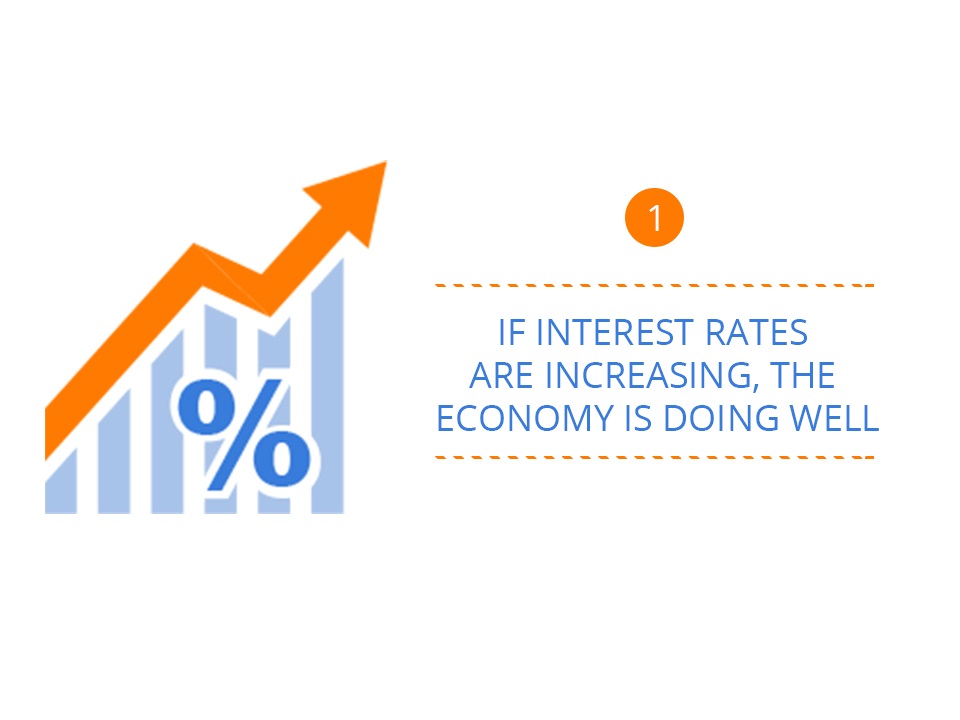 %

1

IF INTEREST RATES ARE INCREASING, THE ECONOMY IS DOING WELL